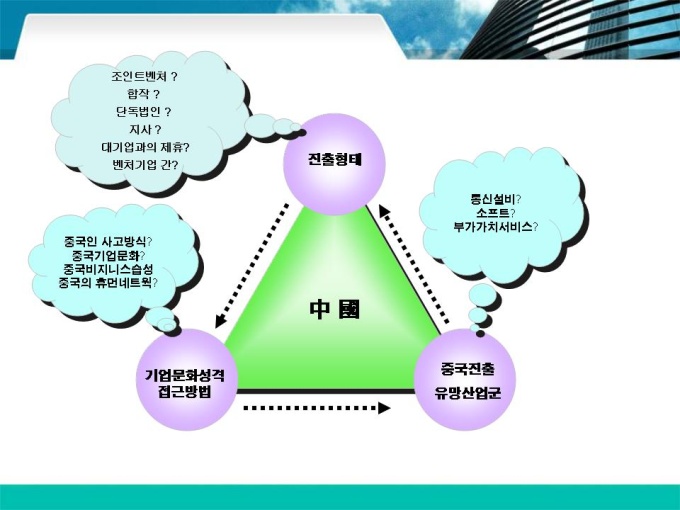 조인트벤처 ?
합작 ?
단독법인 ?
지사 ?
대기업과의 제휴?
벤처기업 간?

진출형태

통신설비?
소프트?
부가가치서비스?

중국인 사고방식?
중국기업문화?
중국비지니스습성
중국의 휴먼네트웍?

中 國

기업문화성격
접근방법

중국진출
유망산업군